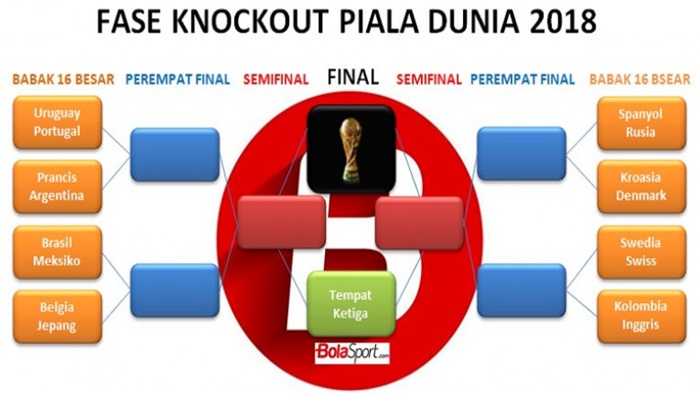 FASE KNOCKOUT PIALA DUNIA 2018

BABAK 16 BESAR

PEREMPAT FINAL

SEMIFINAL

FINAL

SEMIFINAL

PEREMPAT FINAL

BABAK 16 BSEAR

Uruguay Portugal

Prancis Argentina

Brasil Meksiko

Belgia Jepang

Tempat Ketiga

BolaSport.com

Spanyol Rusia

Kroasia Denmark

Swedia Swiss

Kolombia Inggris